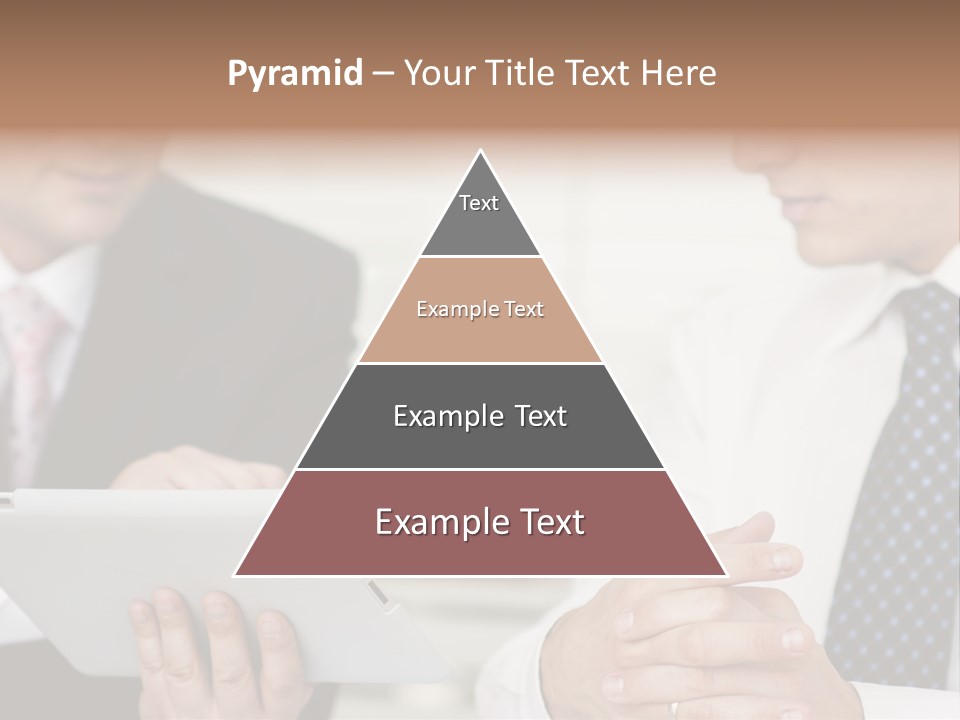 Pyramid – Your Title Text Here

Text

Example Text

Example Text

Example Text